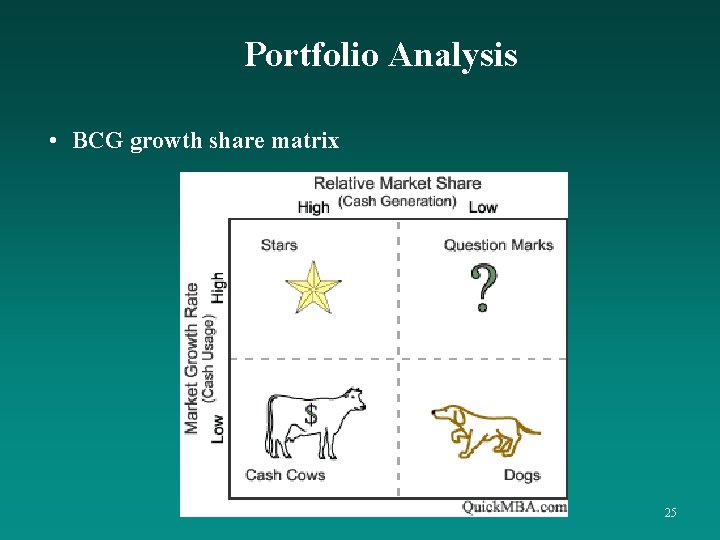 Portfolio Analysis

• BCG growth share matrix

Relative Market Share
High (Cash Generation) Low

Market Growth Rate (Cash Usage)
High
Low

Stars

Question Marks

?

$

Cash Cows

Dogs

QuickMBA.com

25